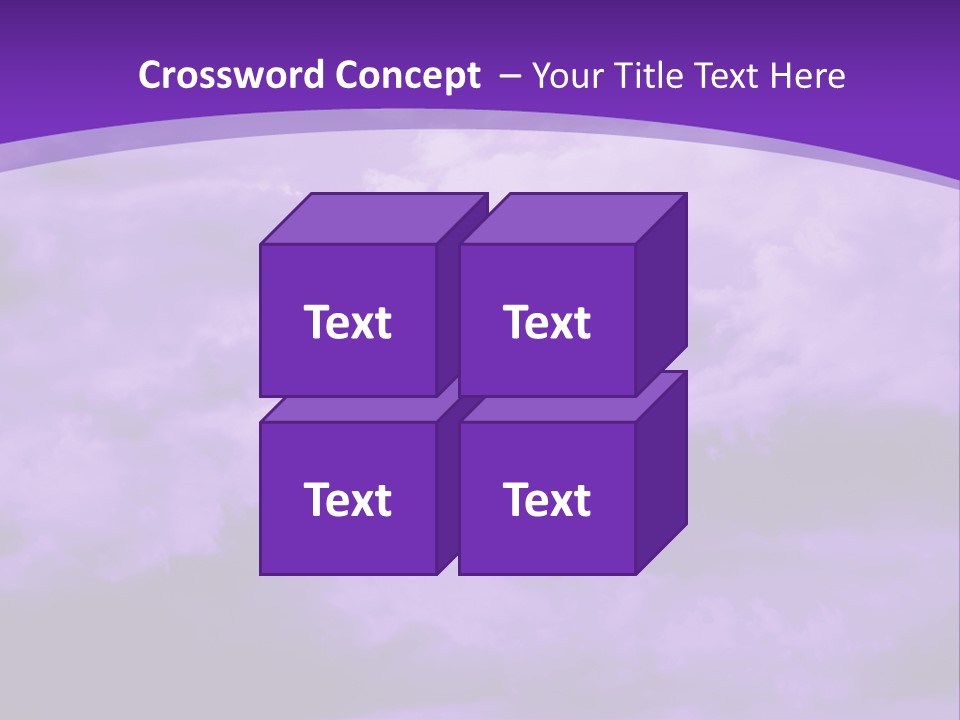 Crossword Concept – Your Title Text Here

Text

Text

Text

Text